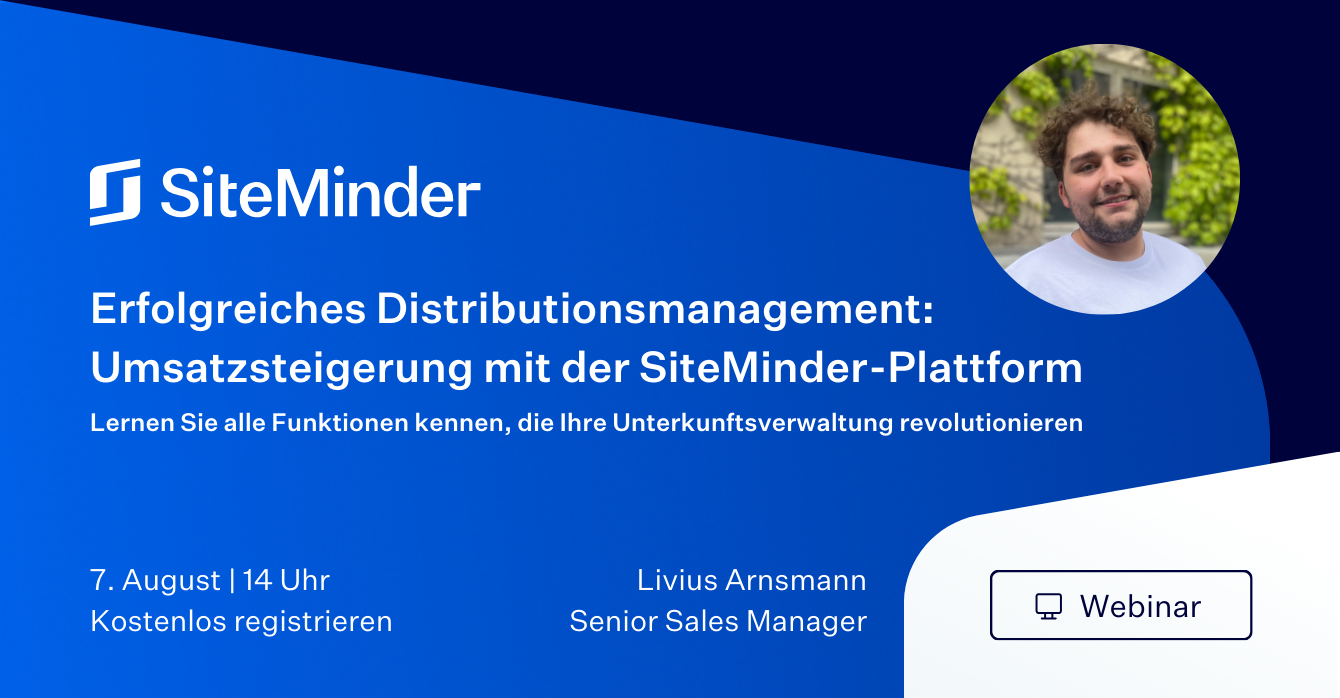 SiteMinder

Erfolgreiches Distributionsmanagement: Umsatzsteigerung mit der SiteMinder-Plattform

Lernen Sie alle Funktionen kennen, die Ihre Unterkunftsverwaltung revolutionieren

7. August | 14 Uhr
Kostenlos registrieren

Livius Arnsmann
Senior Sales Manager

Webinar